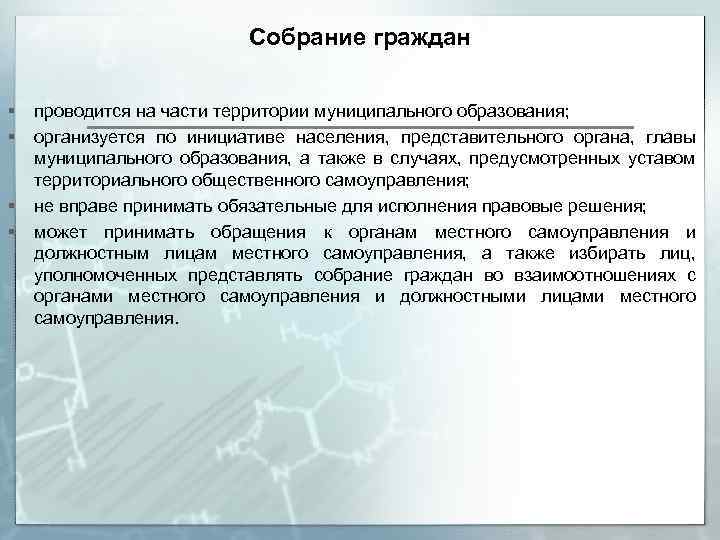 Собрание граждан

▪ проводится на части территории муниципального образования;

▪ организуется по инициативе населения, представительного органа, главы муниципального образования, а также в случаях, предусмотренных уставом территориального общественного самоуправления;

▪ не вправе принимать обязательные для исполнения правовые решения;

▪ может принимать обращения к органам местного самоуправления и должностным лицам местного самоуправления, а также избирать лиц, уполномоченных представлять собрание граждан во взаимоотношениях с органами местного самоуправления и должностными лицами местного самоуправления.